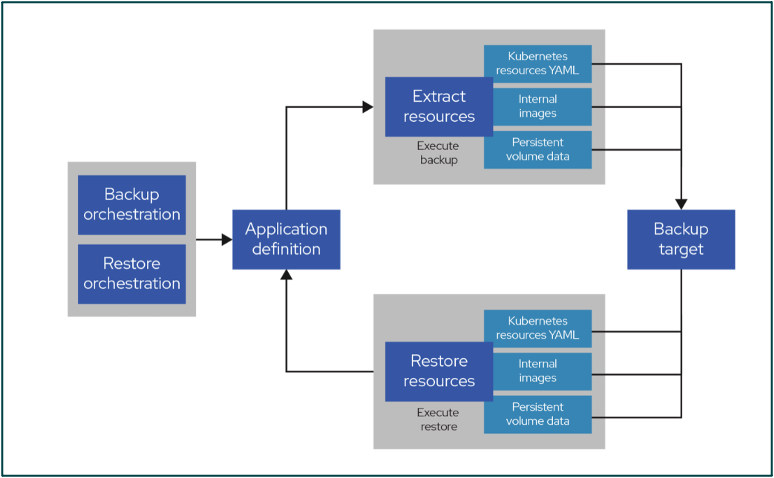 Backup orchestration

Restore orchestration

Application definition

Extract resources

Execute backup

Kubernetes resources YAML

Internal images

Persistent volume data

Backup target

Restore resources

Execute restore

Kubernetes resources YAML

Internal images

Persistent volume data